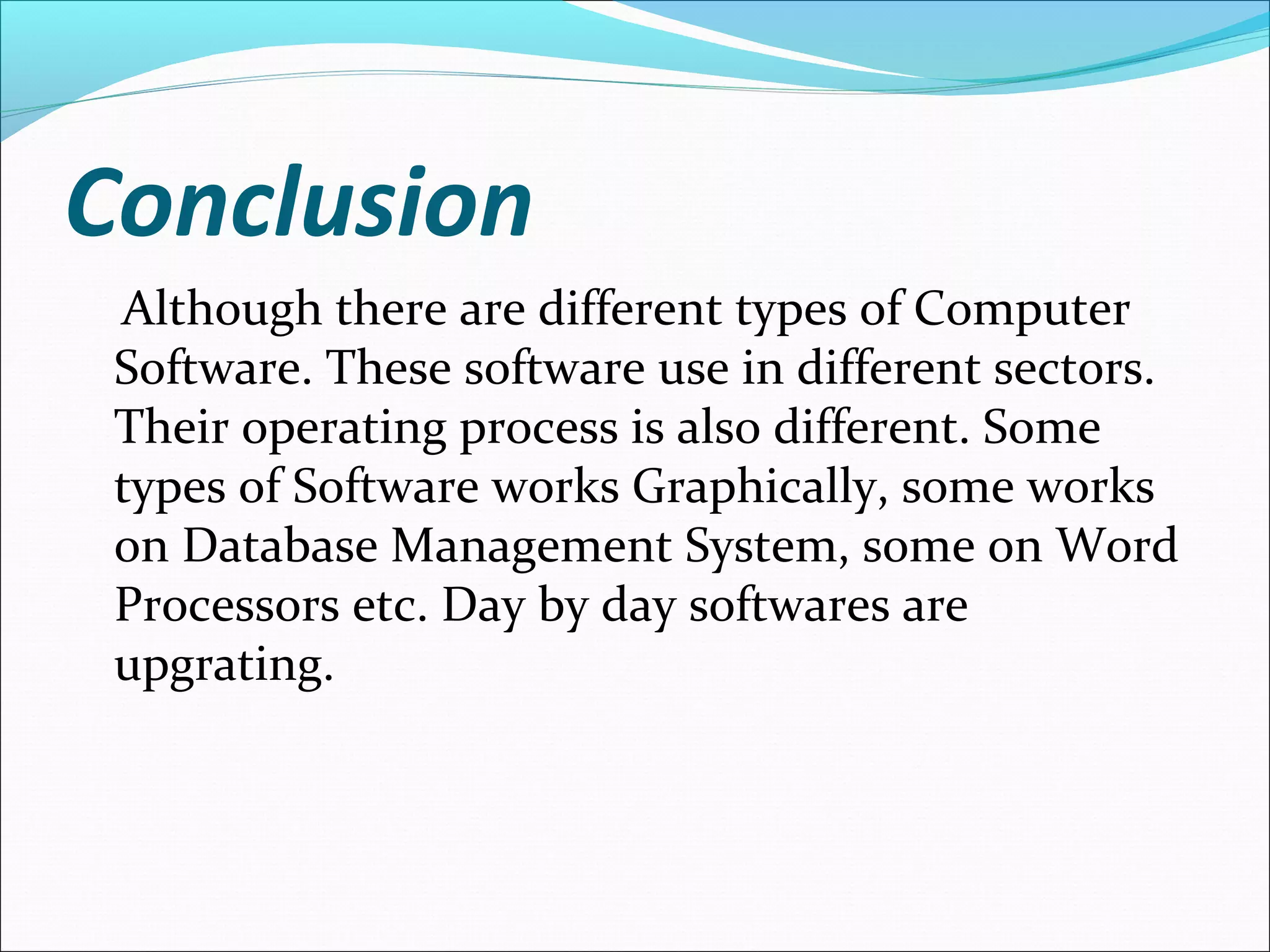 Conclusion

Although there are different types of Computer Software. These software use in different sectors. Their operating process is also different. Some types of Software works Graphically, some works on Database Management System, some on Word Processors etc. Day by day softwares are upgrating.